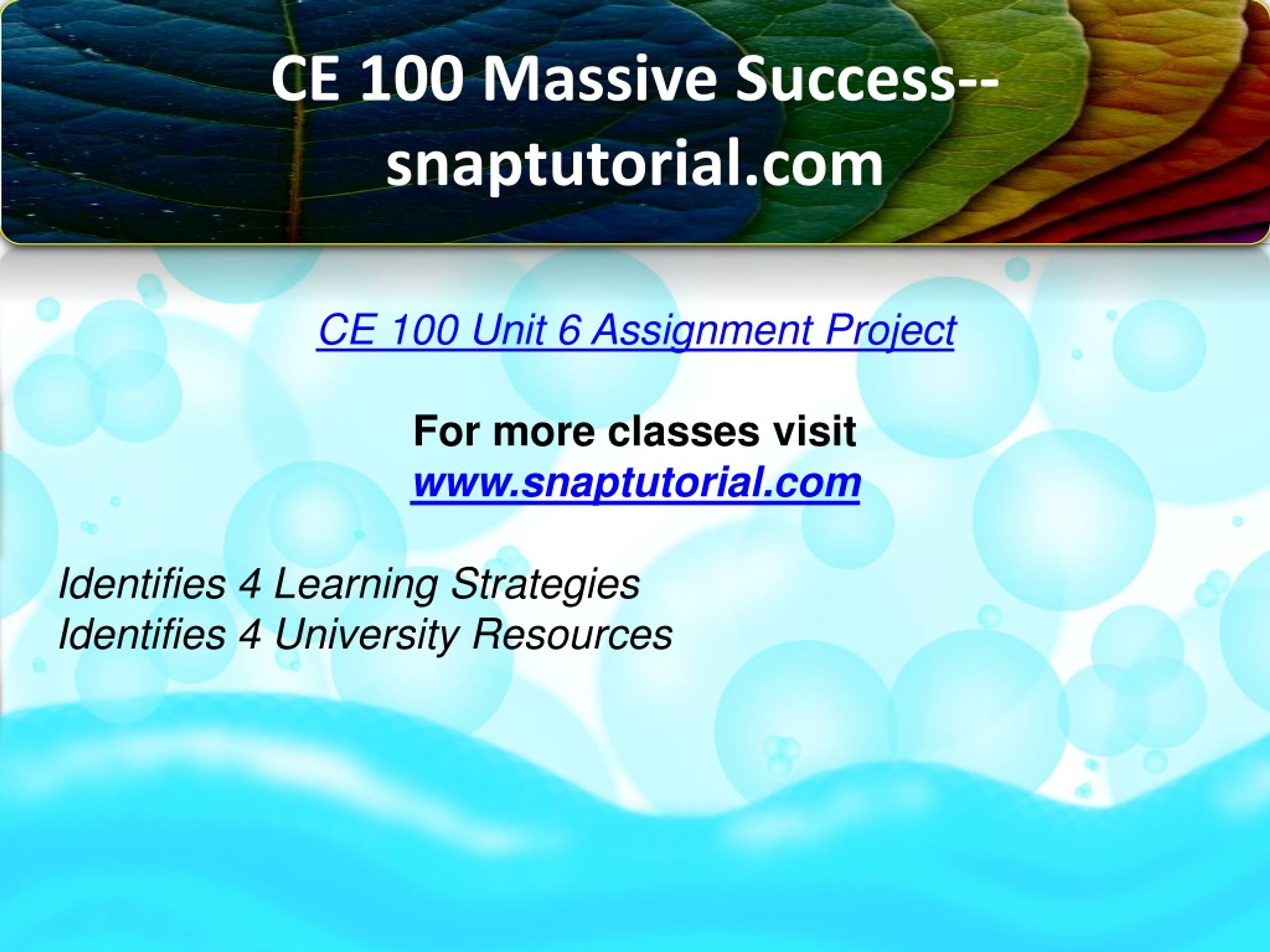 CE 100 Massive Success--snaptutorial.com

CE 100 Unit 6 Assignment Project

For more classes visit
www.snaptutorial.com

Identifies 4 Learning Strategies
Identifies 4 University Resources